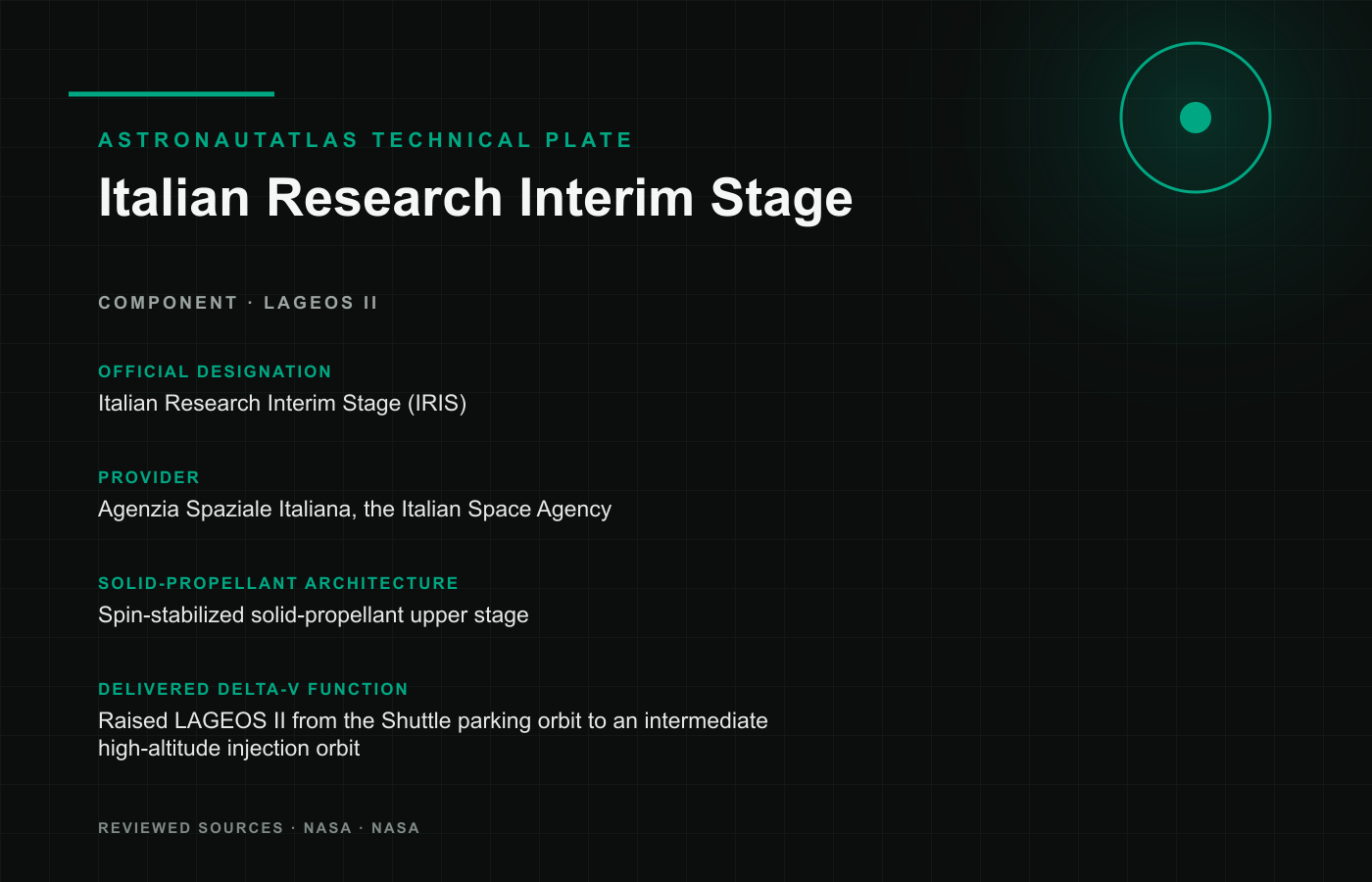 ASTRONAUTATLAS TECHNICAL PLATE

Italian Research Interim Stage

COMPONENT · LAGEOS II

OFFICIAL DESIGNATION

Italian Research Interim Stage (IRIS)

PROVIDER

Agenzia Spaziale Italiana, the Italian Space Agency

SOLID-PROPELLANT ARCHITECTURE

Spin-stabilized solid-propellant upper stage

DELIVERED DELTA-V FUNCTION

Raised LAGEOS II from the Shuttle parking orbit to an intermediate high-altitude injection orbit

REVIEWED SOURCES · NASA · NASA